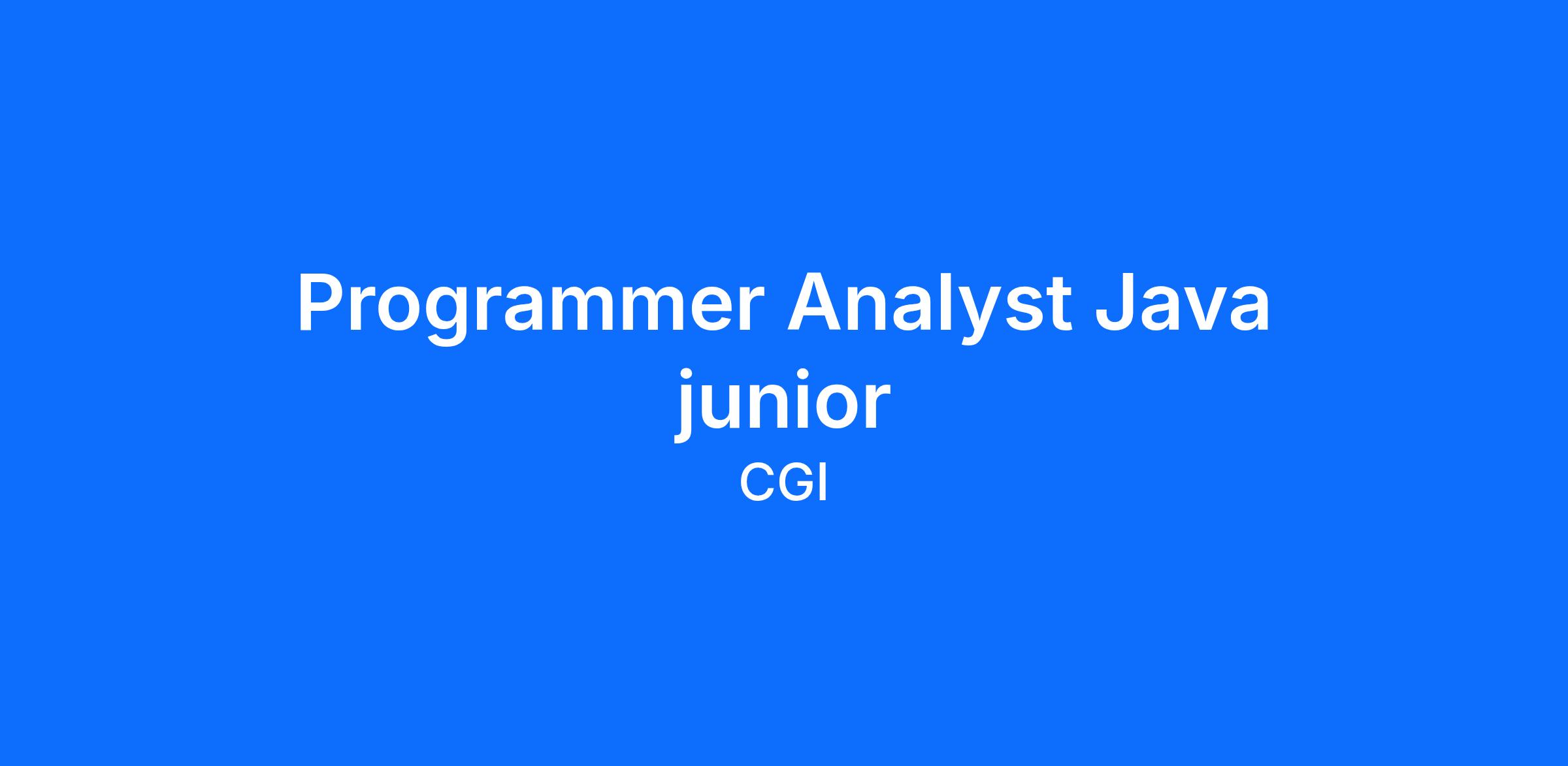 Programmer Analyst Java junior

CGI